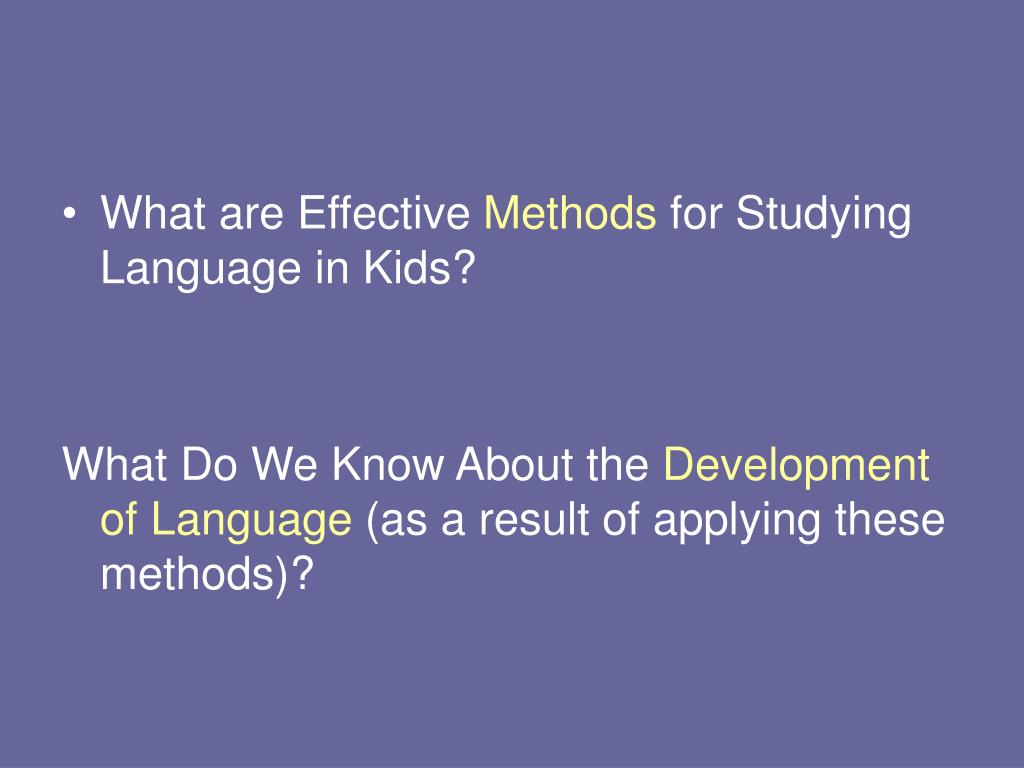 • What are Effective Methods for Studying Language in Kids?

What Do We Know About the Development of Language (as a result of applying these methods)?